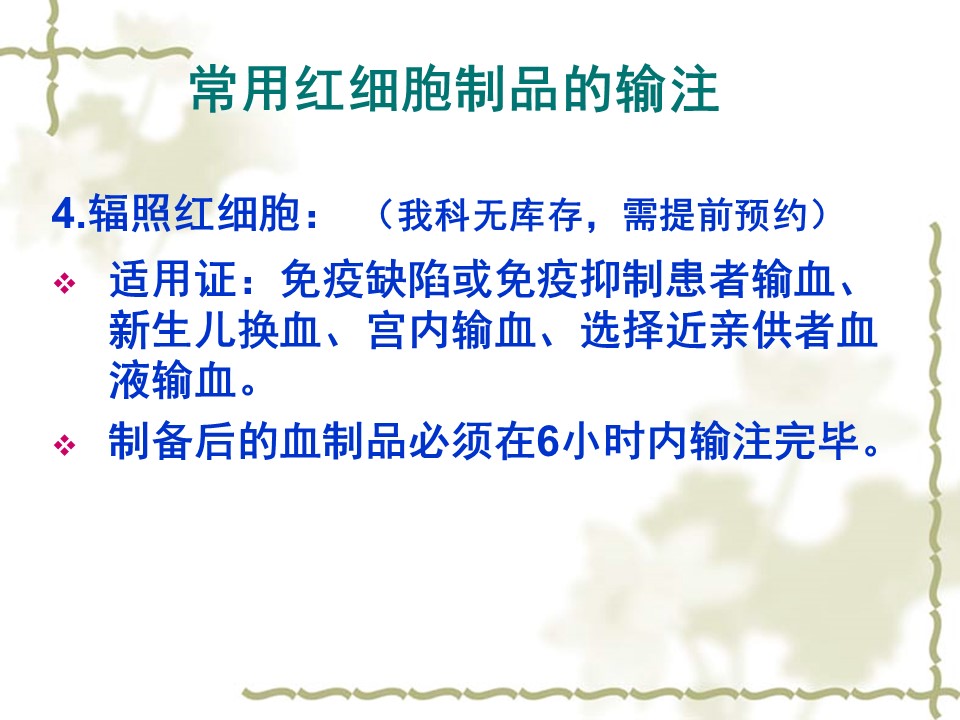 常用红细胞制品的输注

4.辐照红细胞： （我科无库存，需提前预约）

❖ 适用证：免疫缺陷或免疫抑制患者输血、新生儿换血、宫内输血、选择近亲供者血液输血。

❖ 制备后的血制品必须在6小时内输注完毕。